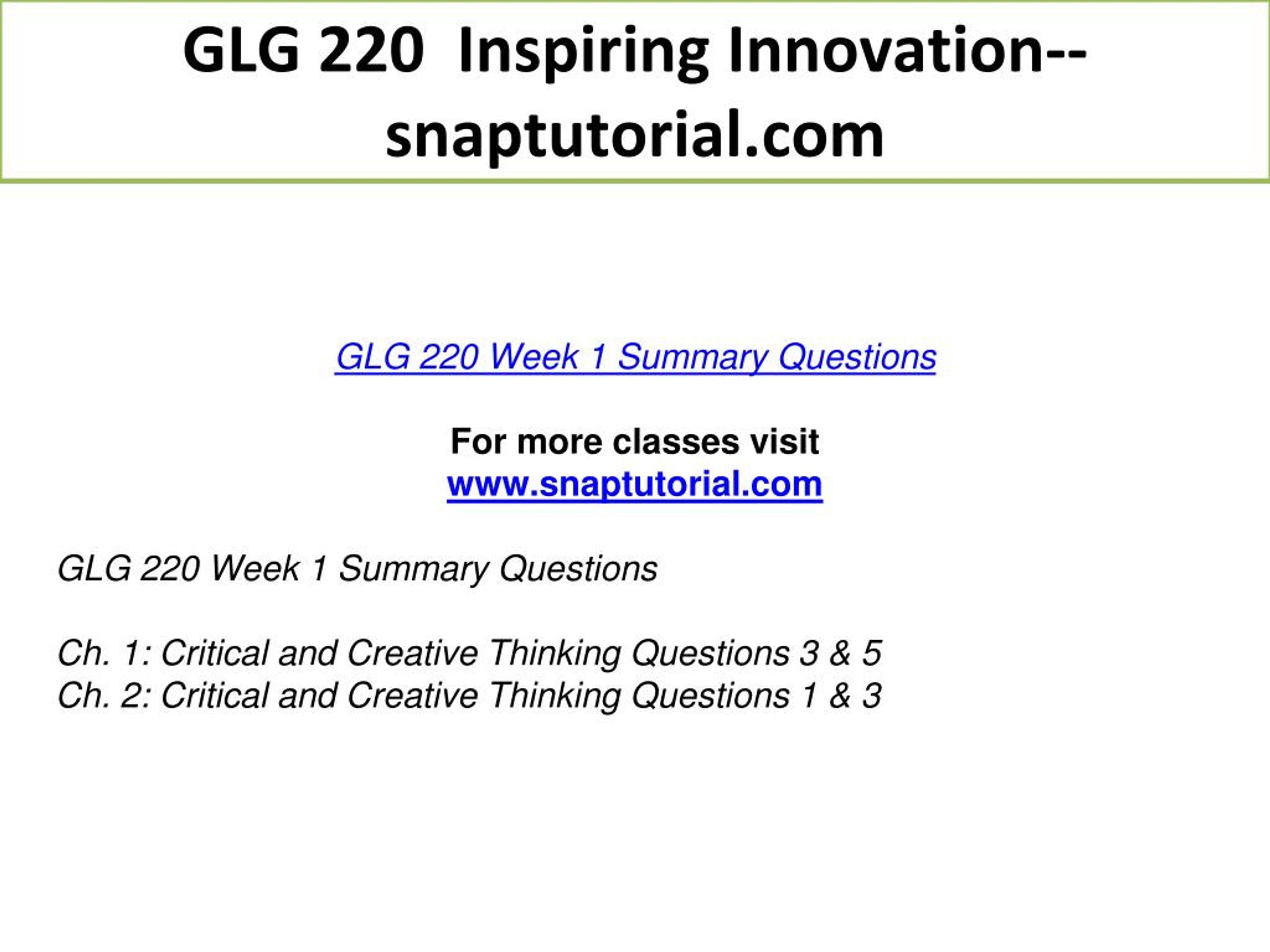 GLG 220 Inspiring Innovation--snaptutorial.com

GLG 220 Week 1 Summary Questions

For more classes visit
www.snaptutorial.com

GLG 220 Week 1 Summary Questions

Ch. 1: Critical and Creative Thinking Questions 3 & 5
Ch. 2: Critical and Creative Thinking Questions 1 & 3